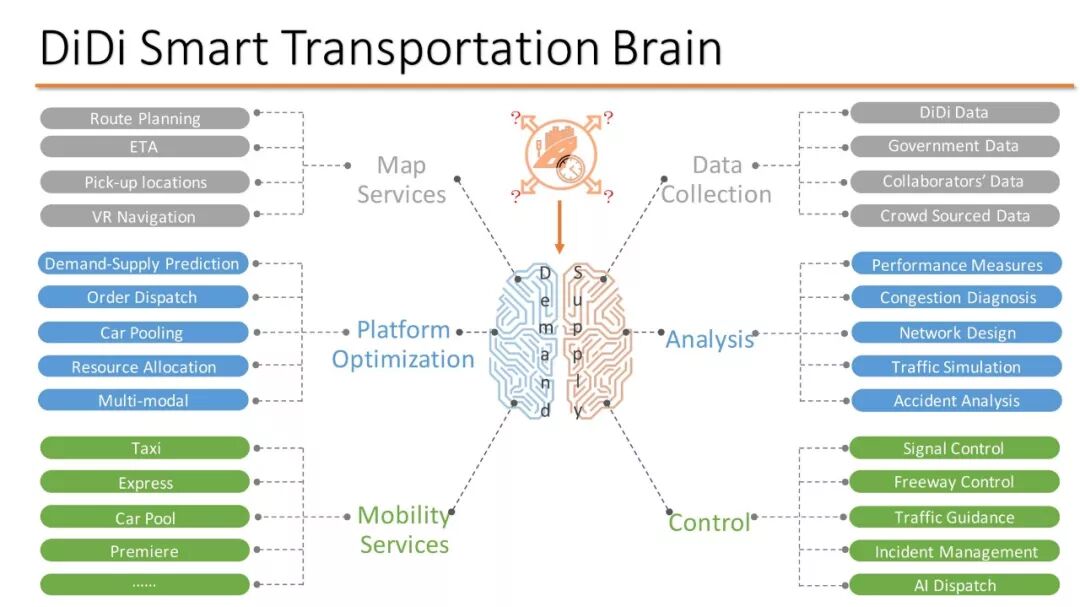 DiDi Smart Transportation Brain

Route Planning
ETA
Pick-up locations
VR Navigation

Map Services

Demand-Supply Prediction
Order Dispatch
Car Pooling
Resource Allocation
Multi-modal

Platform Optimization

Taxi
Express
Car Pool
Premiere
......

Mobility Services

? ? ? ?

Demand
Supply

Data Collection

DiDi Data
Government Data
Collaborators' Data
Crowd Sourced Data

Analysis

Performance Measures
Congestion Diagnosis
Network Design
Traffic Simulation
Accident Analysis

Control

Signal Control
Freeway Control
Traffic Guidance
Incident Management
AI Dispatch